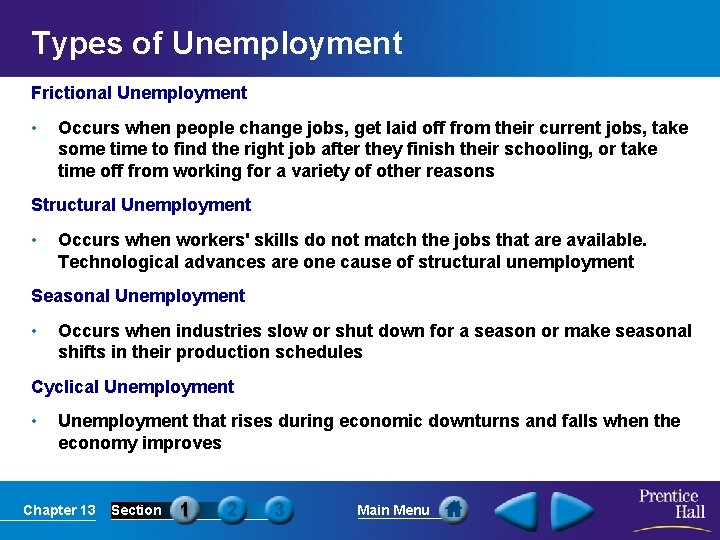 Types of Unemployment

Frictional Unemployment

• Occurs when people change jobs, get laid off from their current jobs, take some time to find the right job after they finish their schooling, or take time off from working for a variety of other reasons

Structural Unemployment

• Occurs when workers' skills do not match the jobs that are available. Technological advances are one cause of structural unemployment

Seasonal Unemployment

• Occurs when industries slow or shut down for a season or make seasonal shifts in their production schedules

Cyclical Unemployment

• Unemployment that rises during economic downturns and falls when the economy improves

Chapter 13 Section 1 2 3 Main Menu Prentice Hall